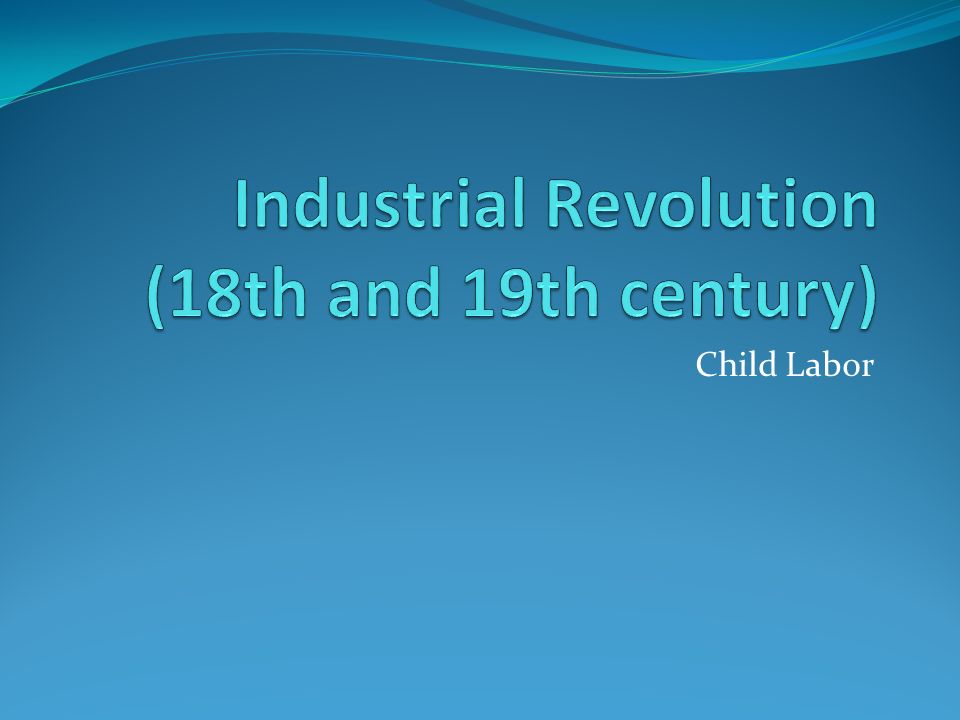 Industrial Revolution (18th and 19th century)

Child Labor